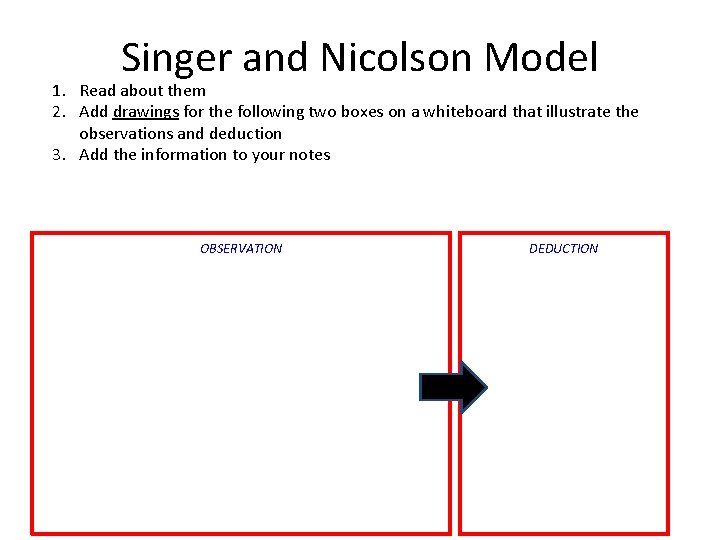 Singer and Nicolson Model

1. Read about them
2. Add drawings for the following two boxes on a whiteboard that illustrate the observations and deduction
3. Add the information to your notes

OBSERVATION

DEDUCTION